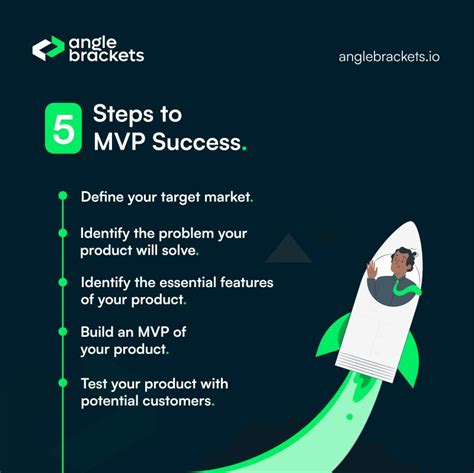 angle brackets

anglebrackets.io

5 Steps to MVP Success.

Define your target market.

Identify the problem your product will solve.

Identify the essential features of your product.

Build an MVP of your product.

Test your product with potential customers.